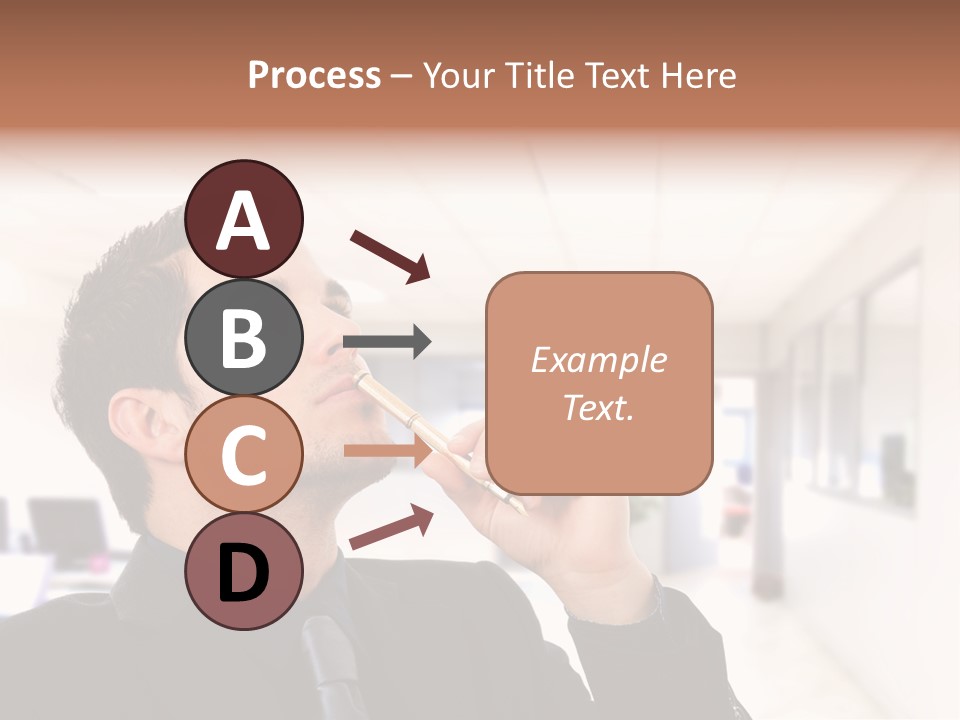 Process – Your Title Text Here

A

B

C

D

Example Text.